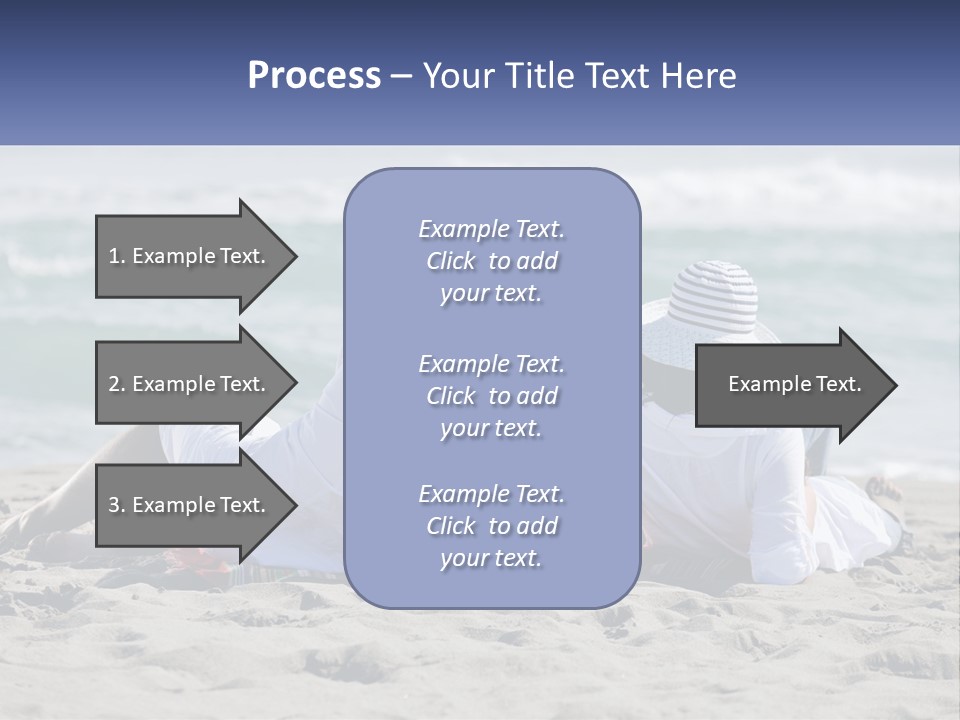 Process – Your Title Text Here

1. Example Text.

2. Example Text.

3. Example Text.

Example Text. Click to add your text.

Example Text. Click to add your text.

Example Text. Click to add your text.

Example Text.